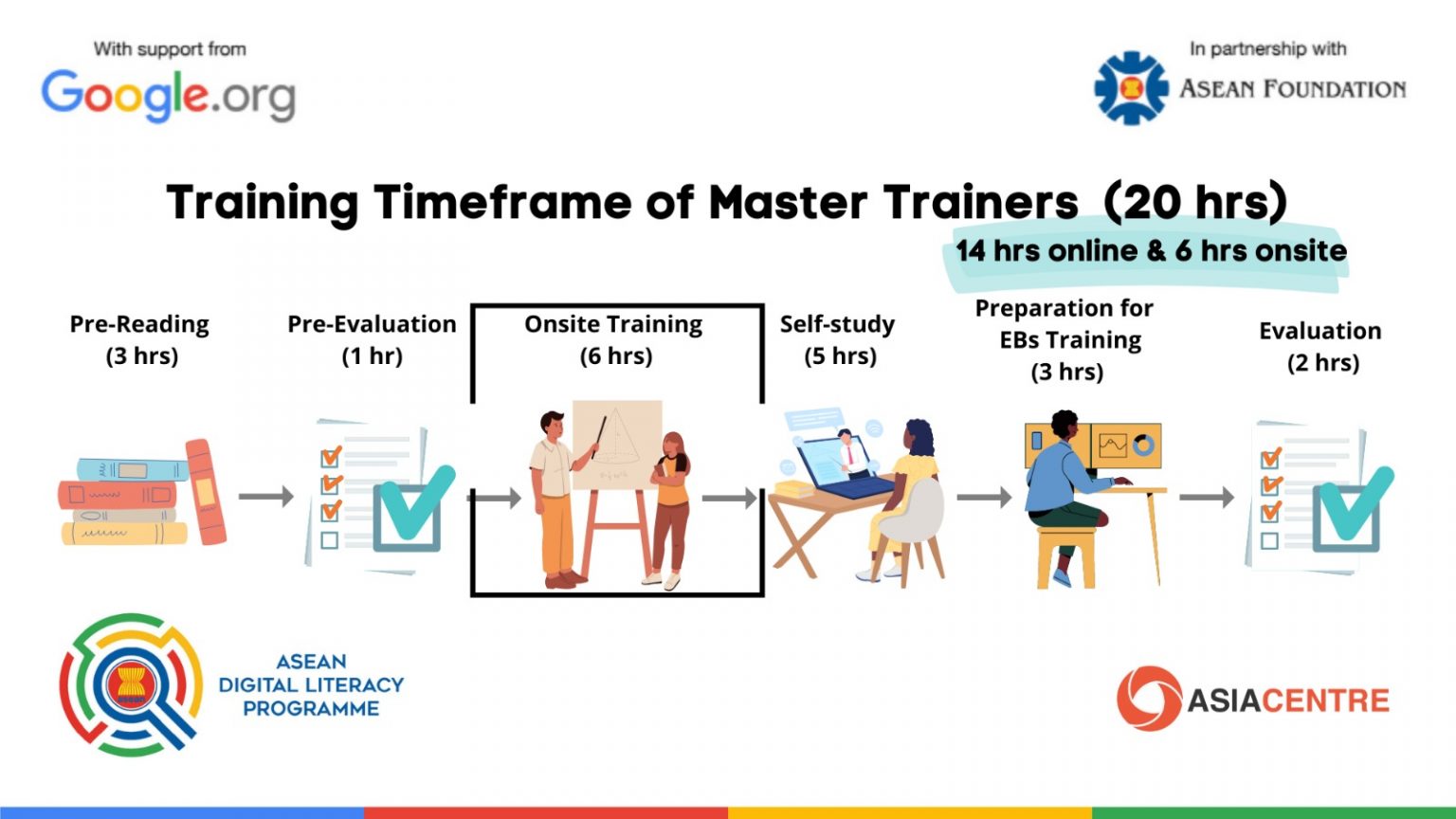 With support from
Google.org

In partnership with
ASEAN FOUNDATION

Training Timeframe of Master Trainers (20 hrs)
14 hrs online & 6 hrs onsite

Pre-Reading
(3 hrs)

Pre-Evaluation
(1 hr)

Onsite Training
(6 hrs)

Self-study
(5 hrs)

Preparation for
EBs Training
(3 hrs)

Evaluation
(2 hrs)

ASEAN
DIGITAL LITERACY
PROGRAMME

ASIACENTRE